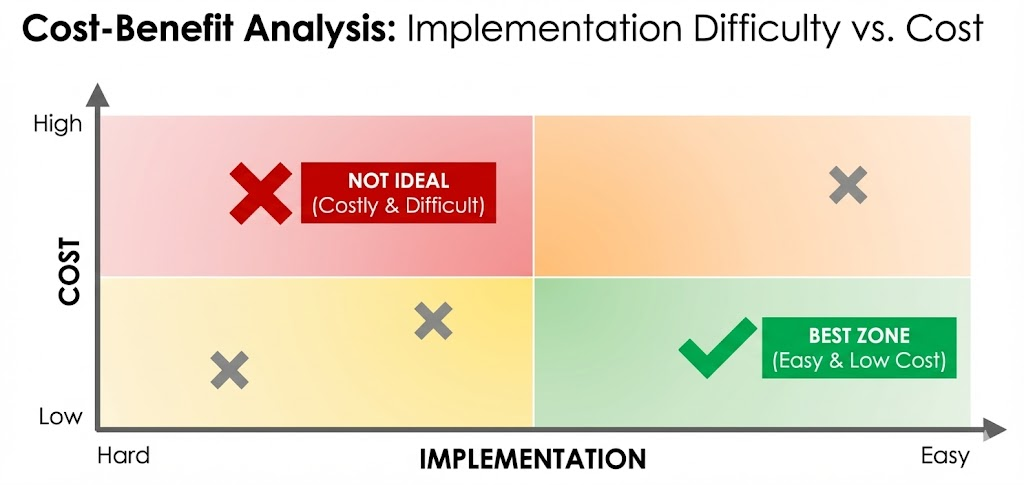 Cost-Benefit Analysis: Implementation Difficulty vs. Cost

High

COST

Low

NOT IDEAL
(Costly & Difficult)

BEST ZONE
(Easy & Low Cost)

Hard

IMPLEMENTATION

Easy